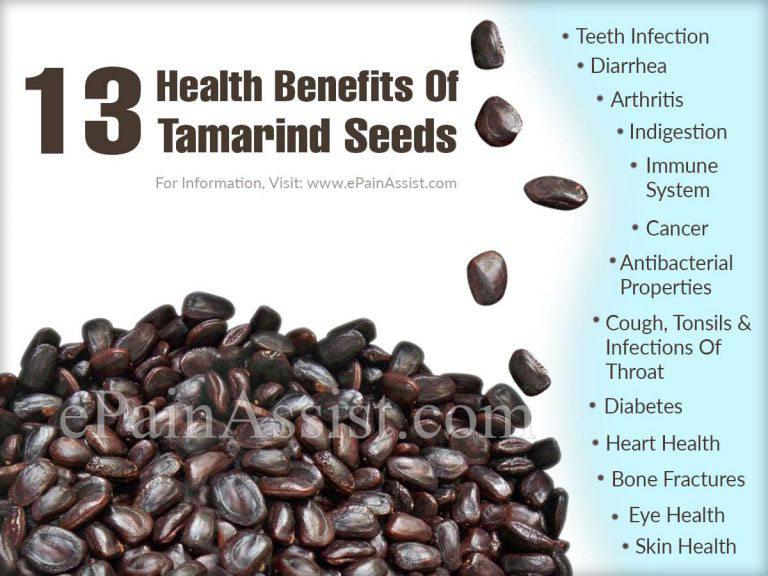 13 Health Benefits Of Tamarind Seeds

For Information, Visit: www.ePainAssist.com

• Teeth Infection
• Diarrhea
• Arthritis
• Indigestion
• Immune System
• Cancer
• Antibacterial Properties
• Cough, Tonsils & Infections Of Throat
• Diabetes
• Heart Health
• Bone Fractures
• Eye Health
• Skin Health

ePainAssist.com